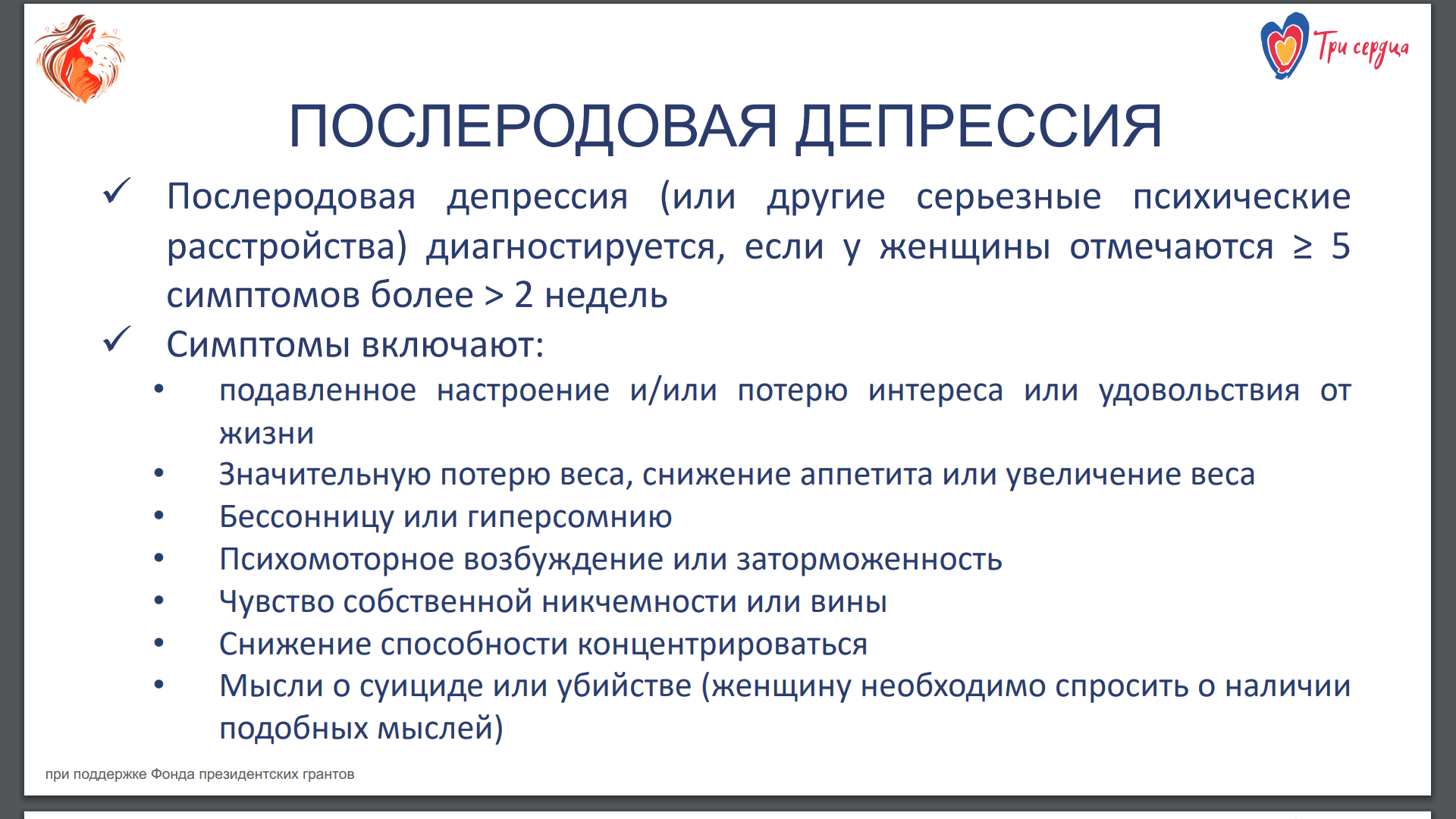 Три сердца

ПОСЛЕРОДОВАЯ ДЕПРЕССИЯ

✓ Послеродовая депрессия (или другие серьезные психические расстройства) диагностируется, если у женщины отмечаются ≥ 5 симптомов более > 2 недель

✓ Симптомы включают:

• подавленное настроение и/или потерю интереса или удовольствия от жизни
• Значительную потерю веса, снижение аппетита или увеличение веса
• Бессонницу или гиперсомнию
• Психомоторное возбуждение или заторможенность
• Чувство собственной никчемности или вины
• Снижение способности концентрироваться
• Мысли о суициде или убийстве (женщину необходимо спросить о наличии подобных мыслей)

при поддержке Фонда президентских грантов